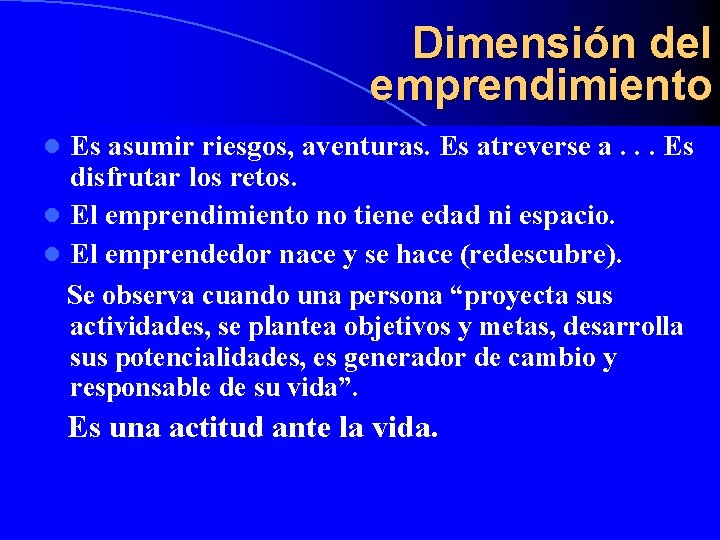 Dimensión del emprendimiento

- Es asumir riesgos, aventuras. Es atreverse a . . . Es disfrutar los retos.
- El emprendimiento no tiene edad ni espacio.
- El emprendedor nace y se hace (redescubre).

Se observa cuando una persona “proyecta sus actividades, se plantea objetivos y metas, desarrolla sus potencialidades, es generador de cambio y responsable de su vida”.

Es una actitud ante la vida.